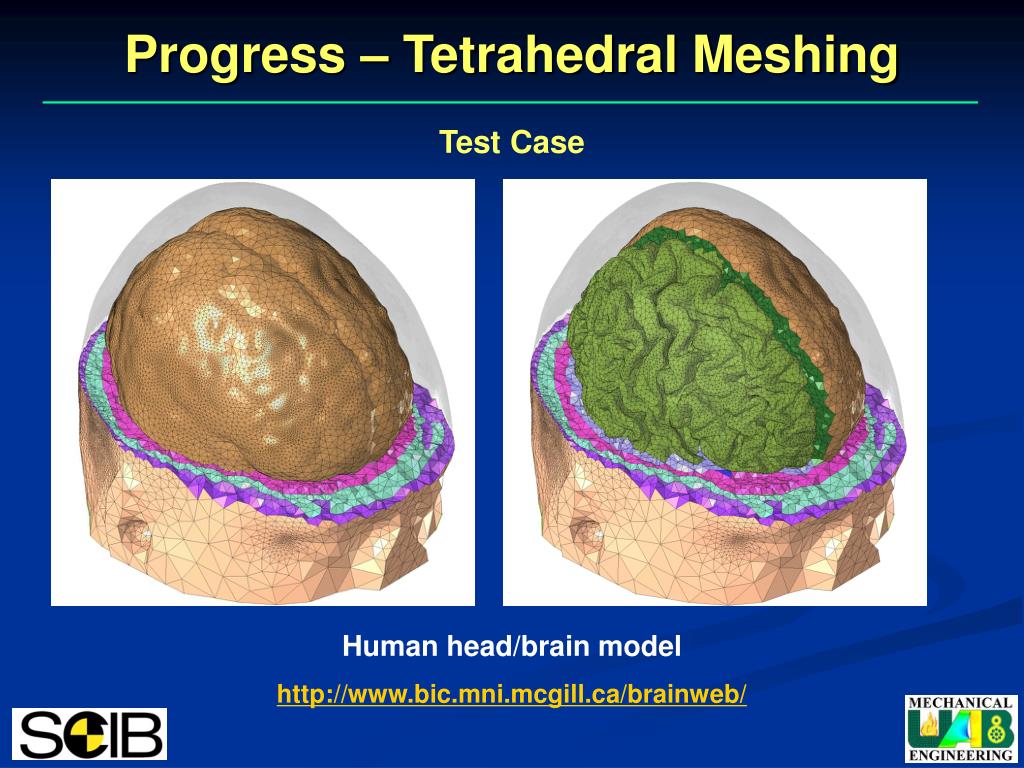 Progress – Tetrahedral Meshing

Test Case

Human head/brain model

http://www.bic.mni.mcgill.ca/brainweb/

SCIB

MECHANICAL
UAB
ENGINEERING